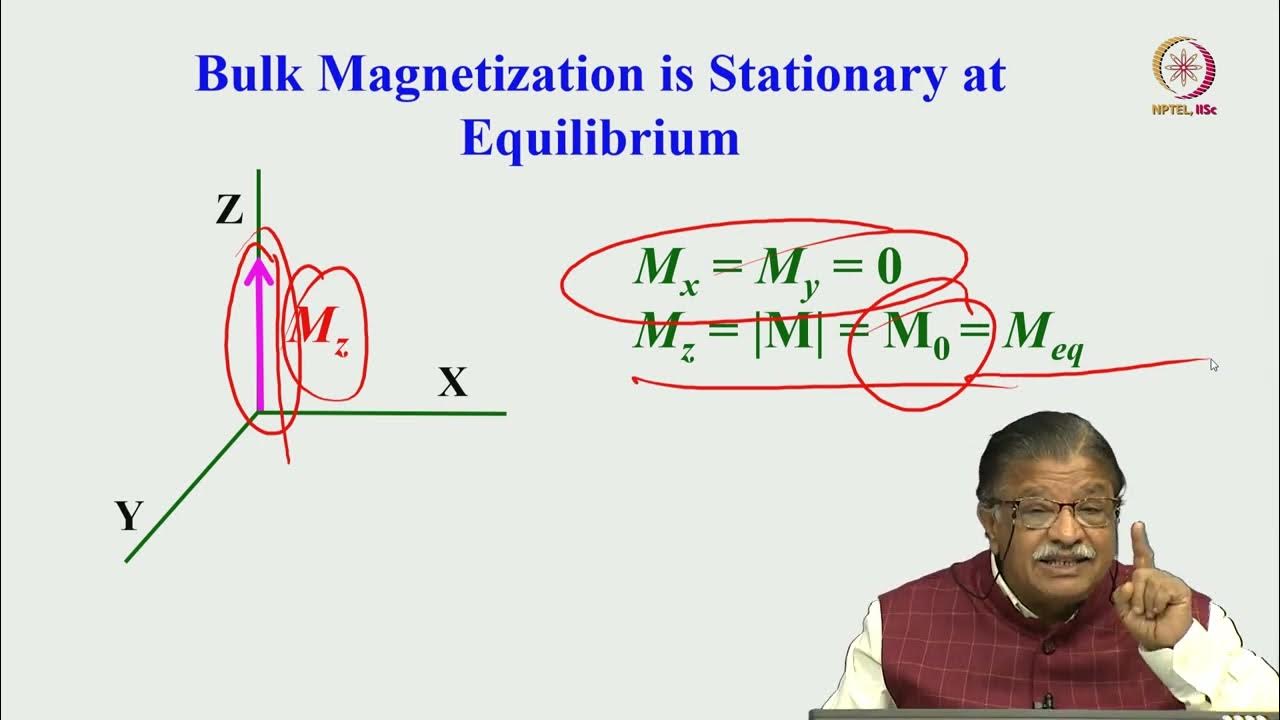 Bulk Magnetization is Stationary at Equilibrium

NPTEL, IISc

Z

$M_z$

X

Y

$M_x = M_y = 0$

$M_z = |\mathbf{M}| = \mathbf{M}_0 = M_{eq}$